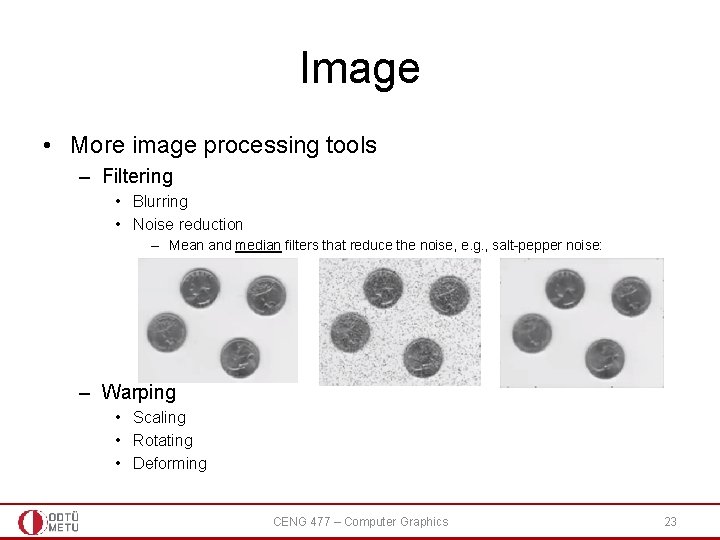 Image

• More image processing tools
 – Filtering
 • Blurring
 • Noise reduction
 – Mean and median filters that reduce the noise, e.g., salt-pepper noise:
 – Warping
 • Scaling
 • Rotating
 • Deforming

ODTÜ METU

CENG 477 – Computer Graphics

23